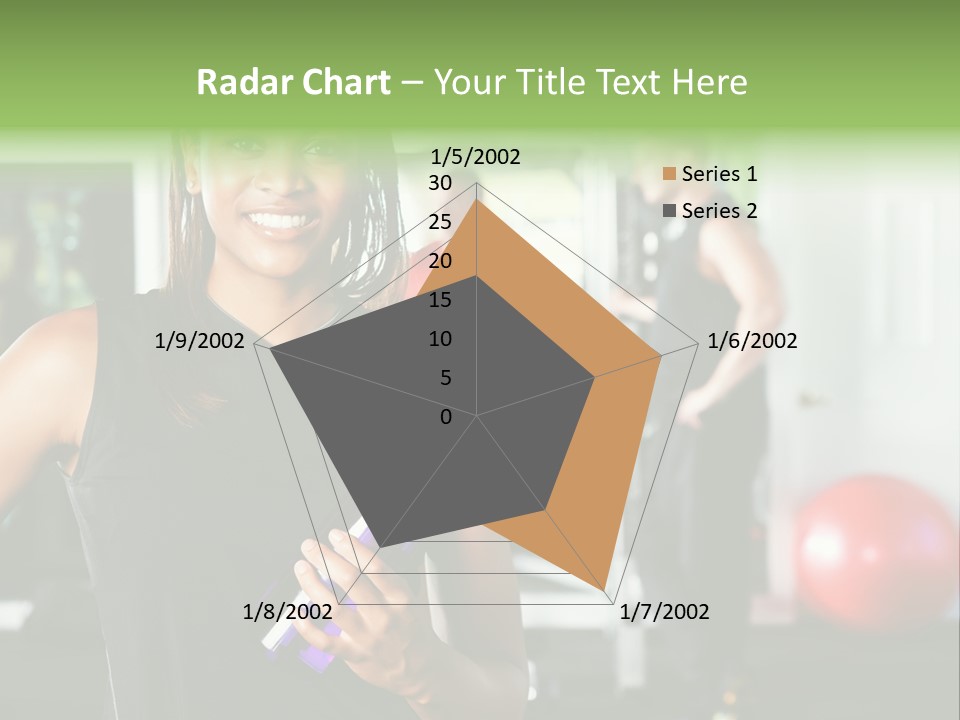 Radar Chart – Your Title Text Here

1/5/2002
30
25
20
15
10
5
0
1/6/2002
1/7/2002
1/8/2002
1/9/2002

Series 1
Series 2